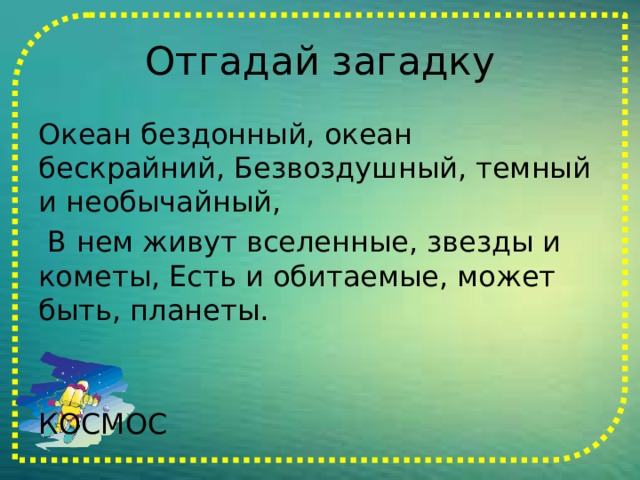 Отгадай загадку

Океан бездонный, океан бескрайний, Безвоздушный, темный и необычайный,

В нем живут вселенные, звезды и кометы, Есть и обитаемые, может быть, планеты.

КОСМОС